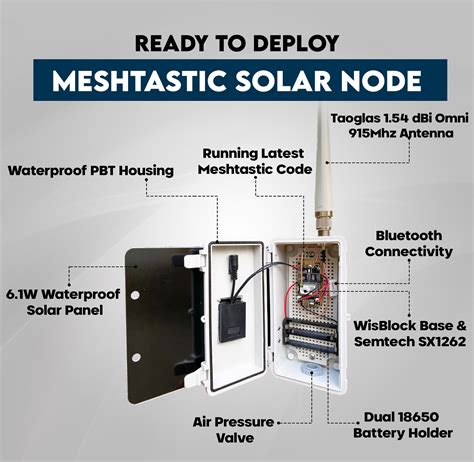 READY TO DEPLOY

MESHTASTIC SOLAR NODE

Taoglas 1.54 dBi Omni 915Mhz Antenna

Running Latest Meshtastic Code

Waterproof PBT Housing

Bluetooth Connectivity

6.1W Waterproof Solar Panel

WisBlock Base & Semtech SX1262

Air Pressure Valve

Dual 18650 Battery Holder